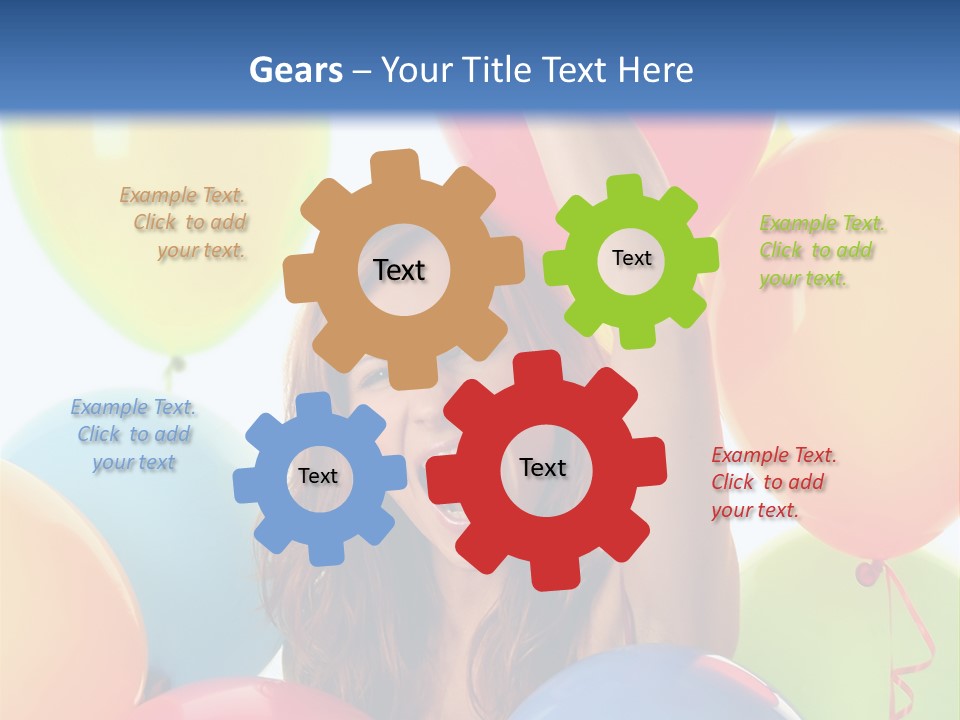 Gears – Your Title Text Here

Example Text. Click to add your text.

Text

Text

Example Text. Click to add your text.

Example Text. Click to add your text

Text

Text

Example Text. Click to add your text.